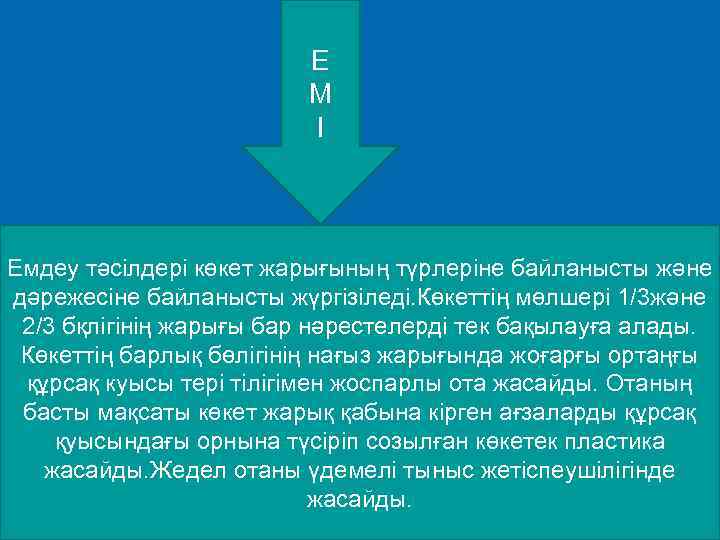 Е
М
І

Емдеу тәсілдері көкет жарығының түрлеріне байланысты және дәрежесіне байланысты жүргізіледі.Көкеттің мөлшері 1/3және 2/3 бқлігінің жарығы бар нәрестелерді тек бақылауға алады. Көкеттің барлық бөлігінің нағыз жарығында жоғарғы ортаңғы құрсақ куысы тері тілігімен жоспарлы ота жасайды. Отаның басты мақсаты көкет жарық қабына кірген ағзаларды құрсақ қуысындағы орнына түсіріп созылған көкетек пластика жасайды.Жедел отаны үдемелі тыныс жетіспеушілігінде жасайды.